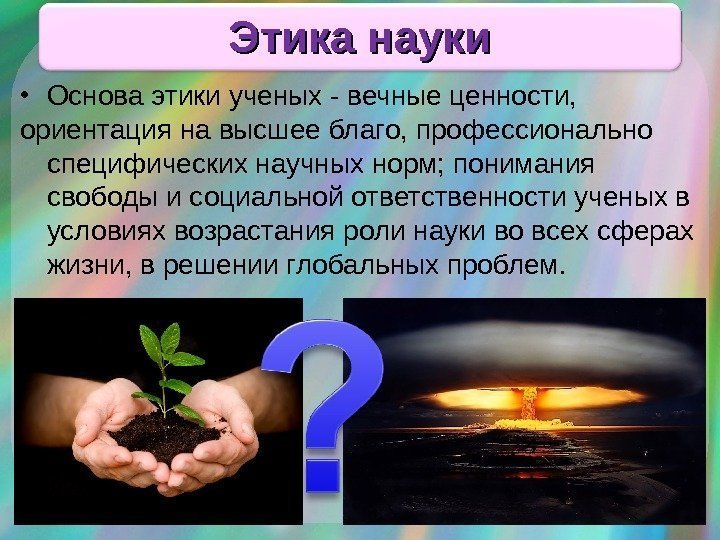 Этика науки

• Основа этики ученых - вечные ценности, ориентация на высшее благо, профессионально специфических научных норм; понимания свободы и социальной ответственности ученых в условиях возрастания роли науки во всех сферах жизни, в решении глобальных проблем.

?